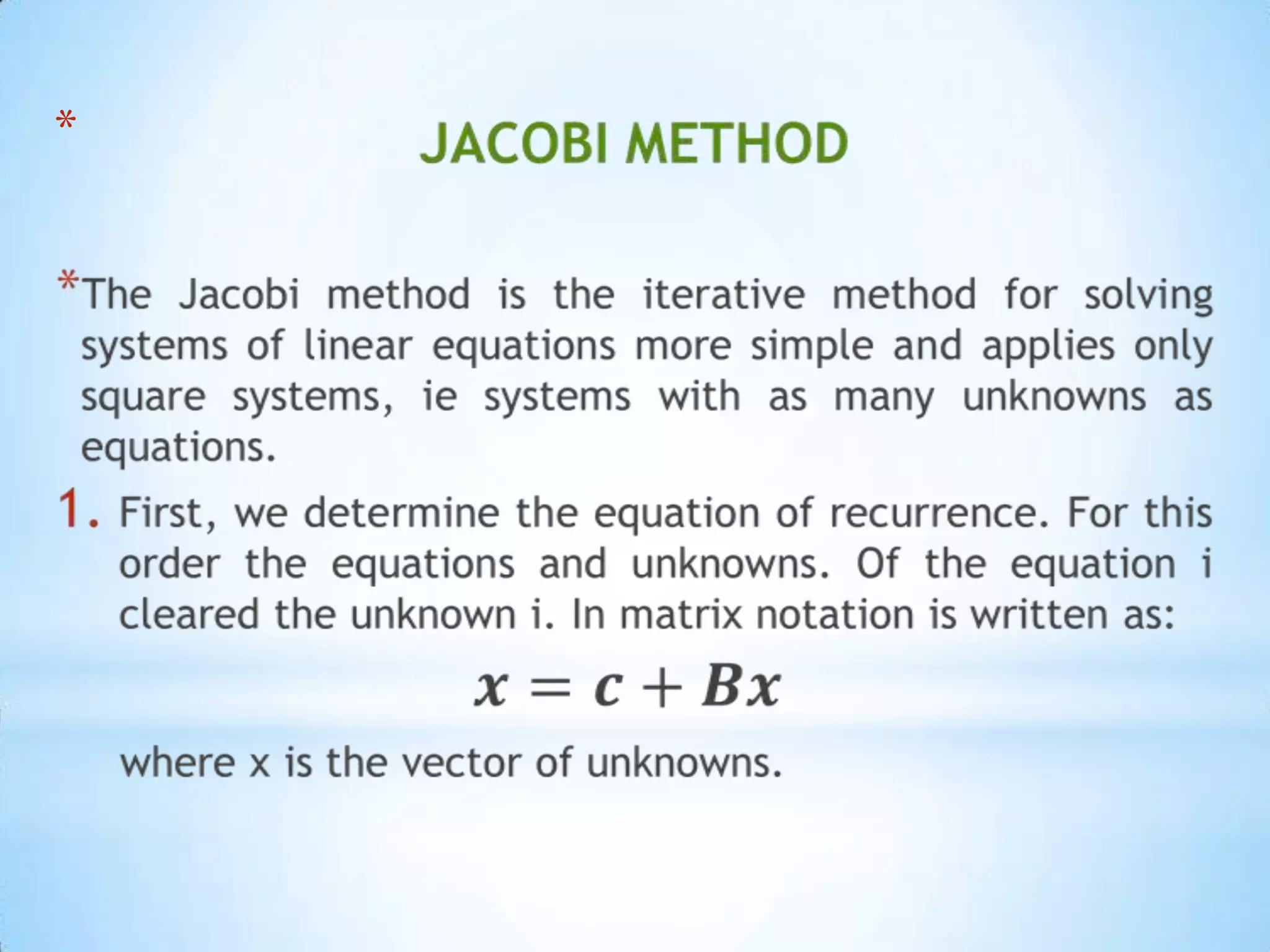 *

JACOBI METHOD

*The Jacobi method is the iterative method for solving systems of linear equations more simple and applies only square systems, ie systems with as many unknowns as equations.

1. First, we determine the equation of recurrence. For this order the equations and unknowns. Of the equation i cleared the unknown i. In matrix notation is written as:

$\boldsymbol{x} = \boldsymbol{c} + \boldsymbol{B}\boldsymbol{x}$

where x is the vector of unknowns.